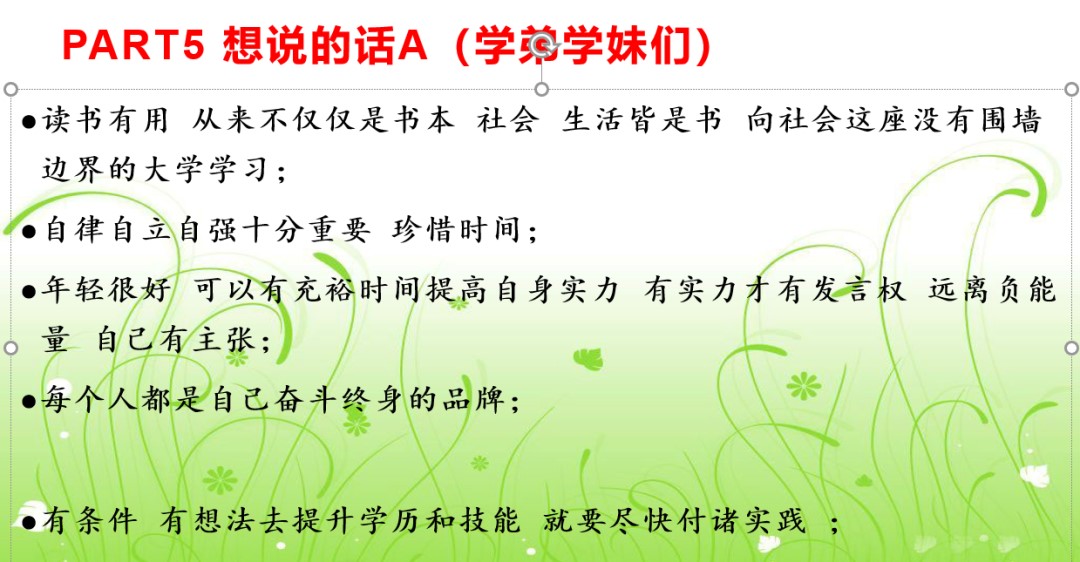 PART5 想说的话A（学弟学妹们）

●读书有用 从来不仅仅是书本 社会 生活皆是书 向社会这座没有围墙边界的大学学习；

●自律自立自强十分重要 珍惜时间；

●年轻很好 可以有充裕时间提高自身实力 有实力才有发言权 远离负能量 自己有主张；

●每个人都是自己奋斗终身的品牌；

●有条件 有想法去提升学历和技能 就要尽快付诸实践 ；